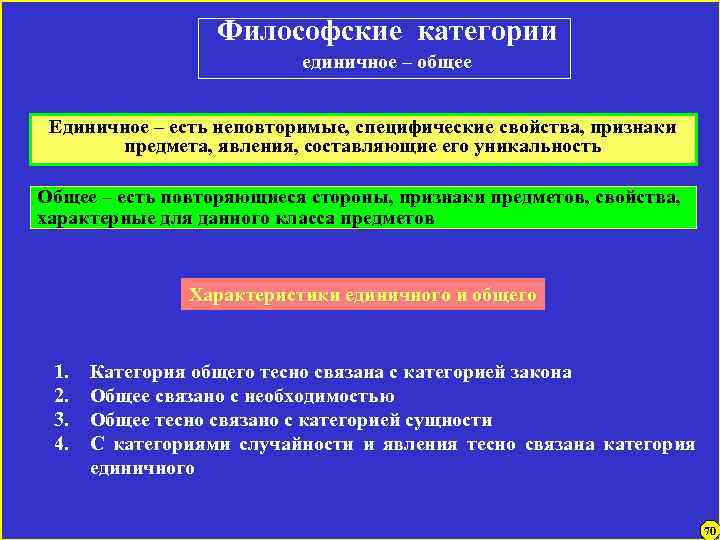 Философские категории
единичное – общее

Единичное – есть неповторимые, специфические свойства, признаки предмета, явления, составляющие его уникальность

Общее – есть повторяющиеся стороны, признаки предметов, свойства, характерные для данного класса предметов

Характеристики единичного и общего

1. Категория общего тесно связана с категорией закона
2. Общее связано с необходимостью
3. Общее тесно связано с категорией сущности
4. С категориями случайности и явления тесно связана категория единичного

70